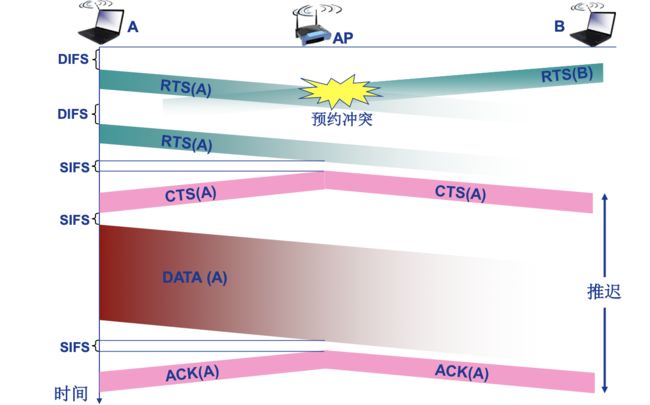 A
AP
B
DIFS
RTS(A)
RTS(B)
预约冲突
DIFS
RTS(A)
SIFS
CTS(A)
CTS(A)
SIFS
DATA (A)
推迟
SIFS
ACK(A)
ACK(A)
时间